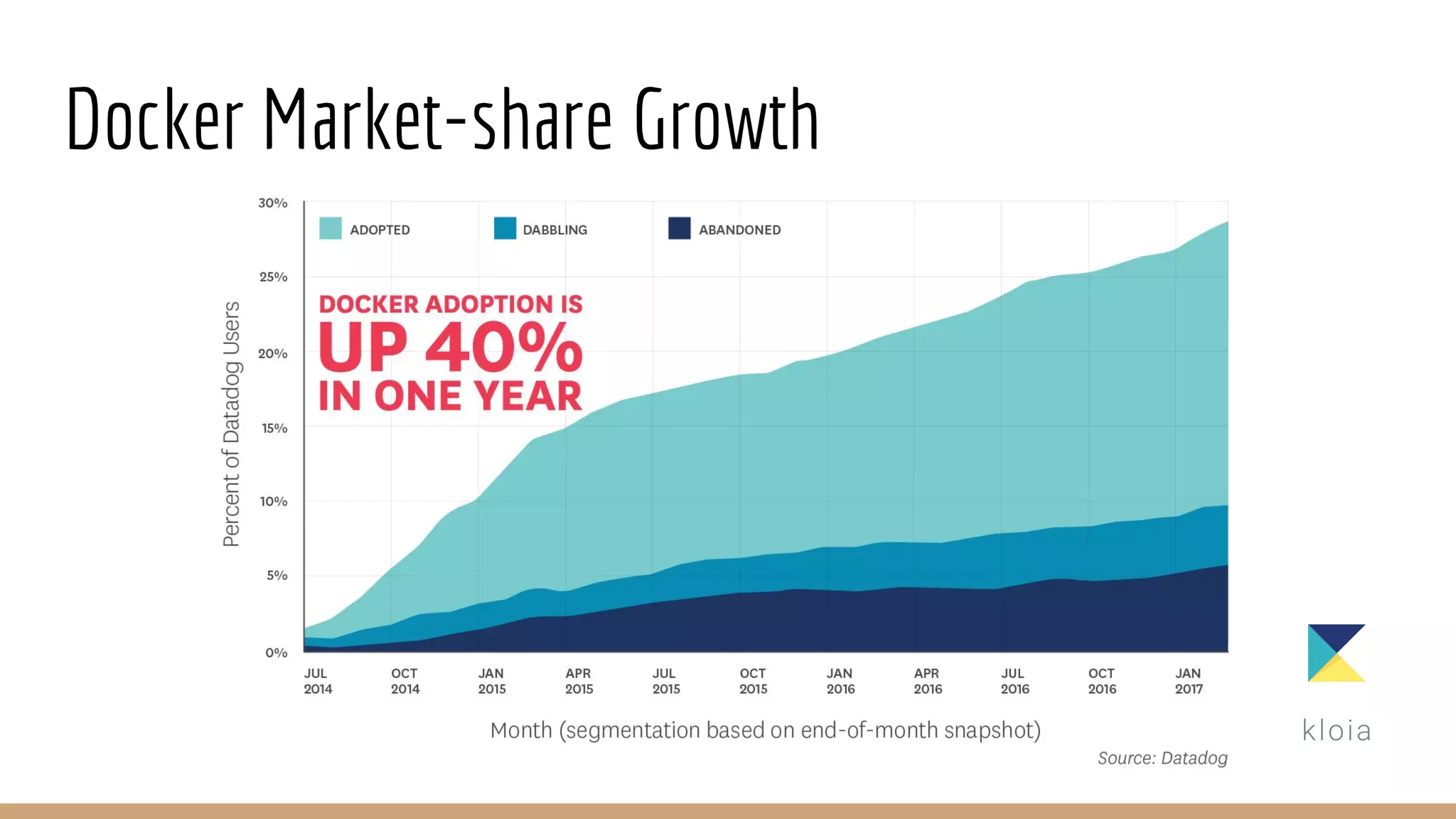 Docker Market-share Growth

30%
25%
20%
15%
10%
5%
0%

Percent of Datadog Users

ADOPTED
DABBLING
ABANDONED

DOCKER ADOPTION IS
UP 40%
IN ONE YEAR

JUL 2014
OCT 2014
JAN 2015
APR 2015
JUL 2015
OCT 2015
JAN 2016
APR 2016
JUL 2016
OCT 2016
JAN 2017

Month (segmentation based on end-of-month snapshot)

Source: Datadog

kloia